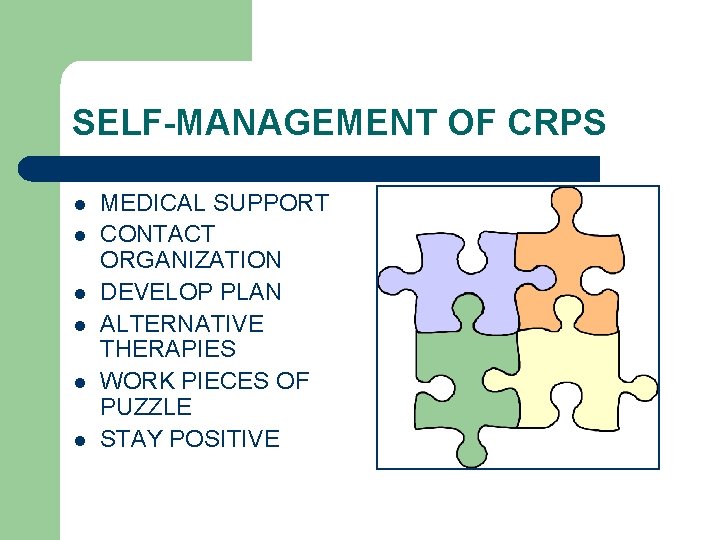 SELF-MANAGEMENT OF CRPS

- MEDICAL SUPPORT
- CONTACT ORGANIZATION
- DEVELOP PLAN
- ALTERNATIVE THERAPIES
- WORK PIECES OF PUZZLE
- STAY POSITIVE